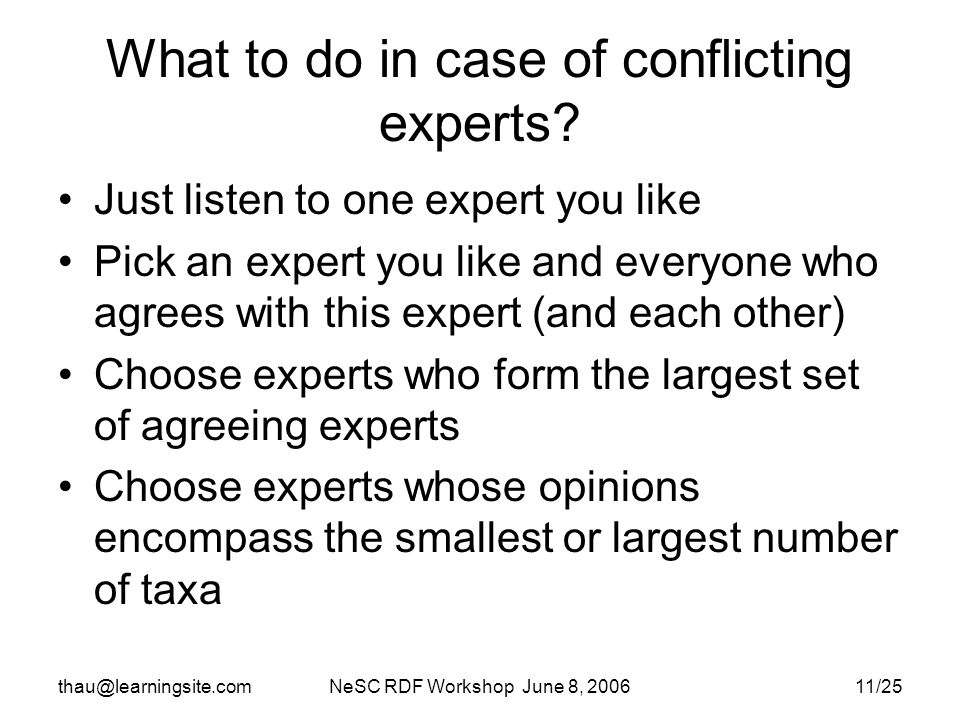 What to do in case of conflicting experts?

• Just listen to one expert you like

• Pick an expert you like and everyone who agrees with this expert (and each other)

• Choose experts who form the largest set of agreeing experts

• Choose experts whose opinions encompass the smallest or largest number of taxa

thau@learningsite.com NeSC RDF Workshop June 8, 2006 11/25